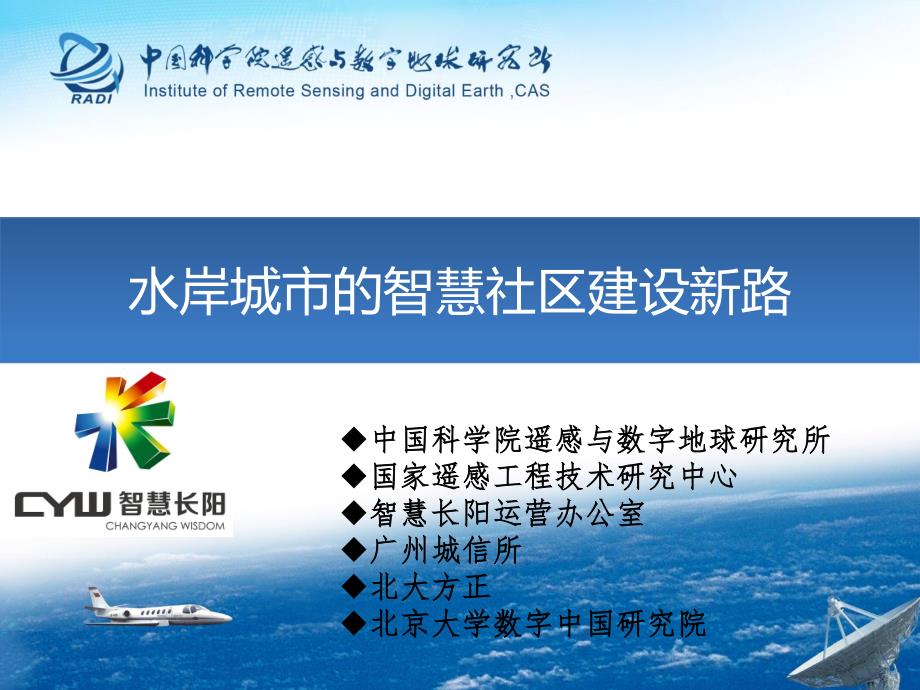 RADI
中国科学院遥感与数字地球研究所
Institute of Remote Sensing and Digital Earth ,CAS

水岸城市的智慧社区建设新路

CYW 智慧长阳
CHANGYANG WISDOM

◆中国科学院遥感与数字地球研究所
◆国家遥感工程技术研究中心
◆智慧长阳运营办公室
◆广州城信所
◆北大方正
◆北京大学数字中国研究院